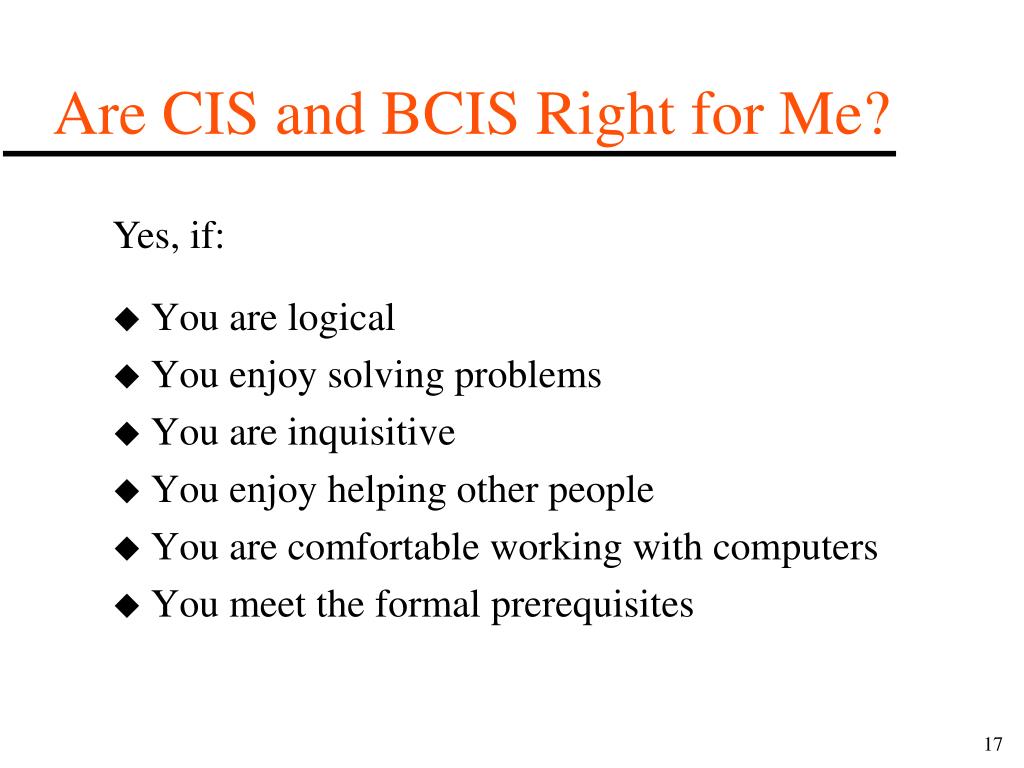 Are CIS and BCIS Right for Me?

Yes, if:

◆ You are logical
◆ You enjoy solving problems
◆ You are inquisitive
◆ You enjoy helping other people
◆ You are comfortable working with computers
◆ You meet the formal prerequisites

17